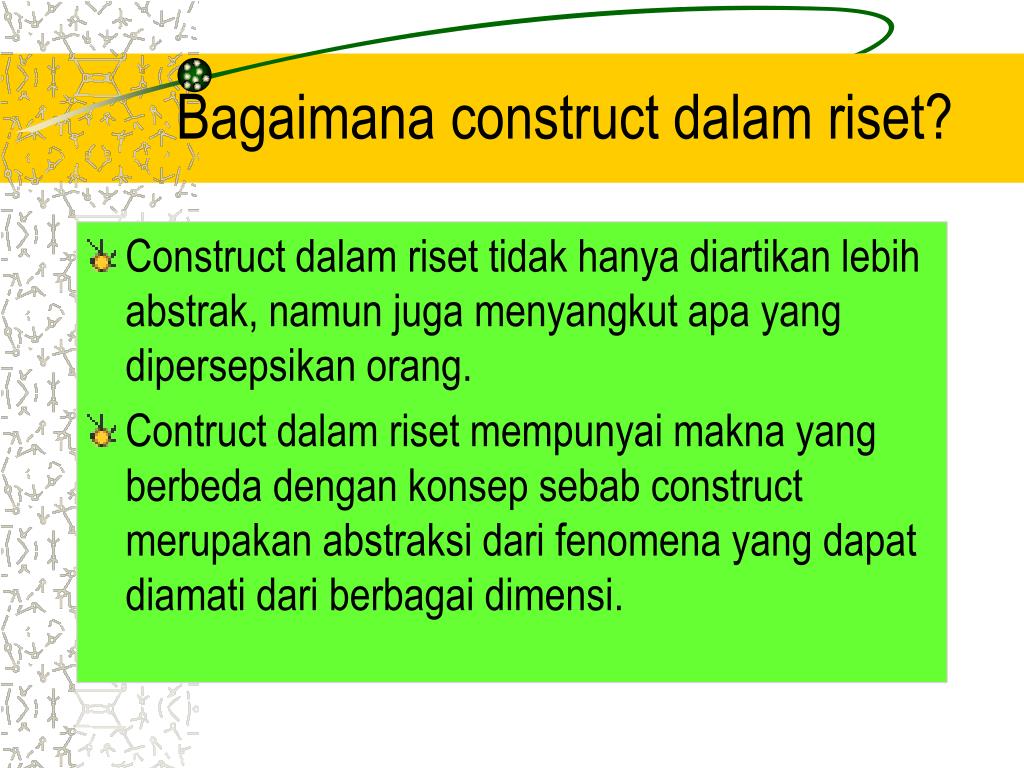 Bagaimana construct dalam riset?

Construct dalam riset tidak hanya diartikan lebih abstrak, namun juga menyangkut apa yang dipersepsikan orang.

Contruct dalam riset mempunyai makna yang berbeda dengan konsep sebab construct merupakan abstraksi dari fenomena yang dapat diamati dari berbagai dimensi.